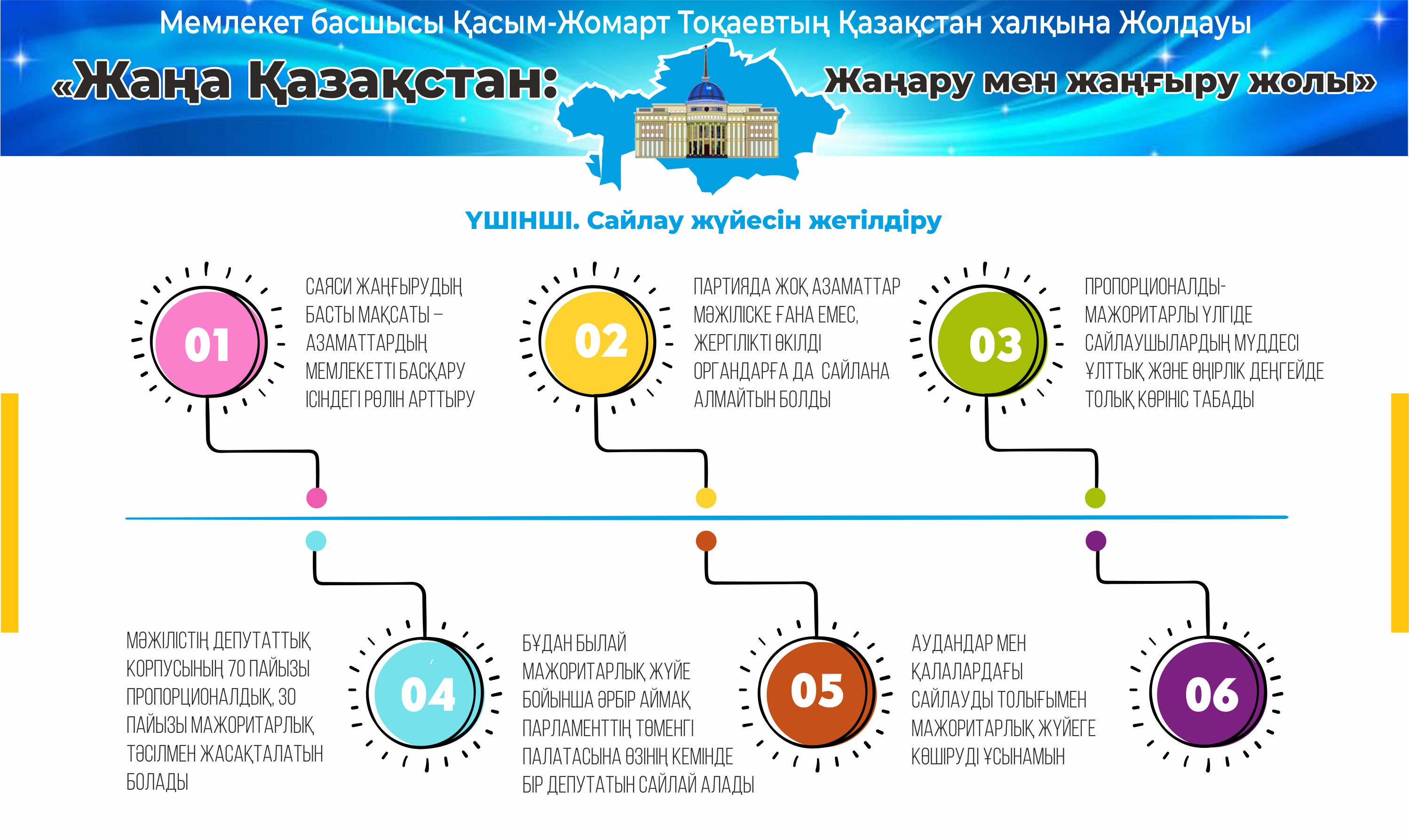 Мемлекет басшысы Қасым-Жомарт Тоқаевтың Қазақстан халқына Жолдауы

«Жаңа Қазақстан: Жаңару мен жаңғыру жолы»

ҮШІНШІ. Сайлау жүйесін жетілдіру

01

САЯСИ ЖАҢҒЫРУДЫҢ БАСТЫ МАҚСАТЫ – АЗАМАТТАРДЫҢ МЕМЛЕКЕТТІ БАСҚАРУ ІСІНДЕГІ РӨЛІН АРТТЫРУ

02

ПАРТИЯДА ЖОҚ АЗАМАТТАР МӘЖІЛІСКЕ ҒАНА ЕМЕС, ЖЕРГІЛІКТІ ӨКІЛДІ ОРГАНДАРҒА ДА САЙЛАНА АЛМАЙТЫН БОЛДЫ

03

ПРОПОРЦИОНАЛДЫ-МАЖОРИТАРЛЫ ҮЛГІДЕ САЙЛАУШЫЛАРДЫҢ МҮДДЕСІ ҰЛТТЫҚ ЖӘНЕ ӨҢІРЛІК ДЕҢГЕЙДЕ ТОЛЫҚ КӨРІНІС ТАБАДЫ

МӘЖІЛІСТІҢ ДЕПУТАТТЫҚ КОРПУСЫНЫҢ 70 ПАЙЫЗЫ ПРОПОРЦИОНАЛДЫҚ, 30 ПАЙЫЗЫ МАЖОРИТАРЛЫҚ ТӘСІЛМЕН ЖАСАҚТАЛАТЫН БОЛАДЫ

04

БҰДАН БЫЛАЙ МАЖОРИТАРЛЫҚ ЖҮЙЕ БОЙЫНША ӘРБІР АЙМАҚ ПАРЛАМЕНТТІҢ ТӨМЕНГІ ПАЛАТАСЫНА ӨЗІНІҢ КЕМІНДЕ БІР ДЕПУТАТЫН САЙЛАЙ АЛАДЫ

05

АУДАНДАР МЕН ҚАЛАЛАРДАҒЫ САЙЛАУДЫ ТОЛЫҒЫМЕН МАЖОРИТАРЛЫҚ ЖҮЙЕГЕ КӨШІРУДІ ҰСЫНАМЫН

06